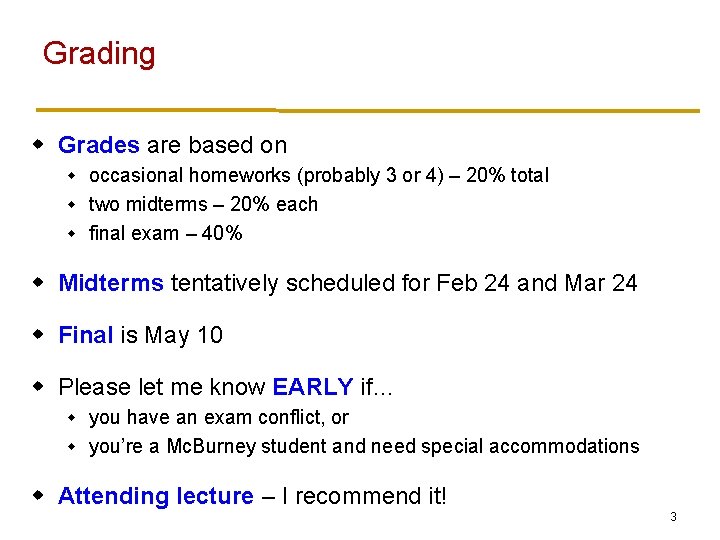 Grading

- Grades are based on
  - occasional homeworks (probably 3 or 4) – 20% total
  - two midterms – 20% each
  - final exam – 40%

- Midterms tentatively scheduled for Feb 24 and Mar 24

- Final is May 10

- Please let me know EARLY if...
  - you have an exam conflict, or
  - you're a McBurney student and need special accommodations

- Attending lecture – I recommend it!

3